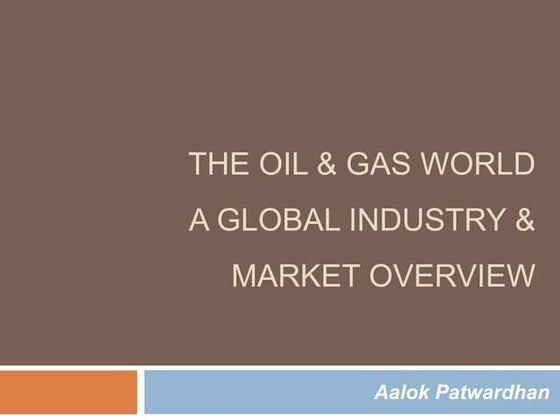 THE OIL & GAS WORLD
A GLOBAL INDUSTRY &
MARKET OVERVIEW

Aalok Patwardhan